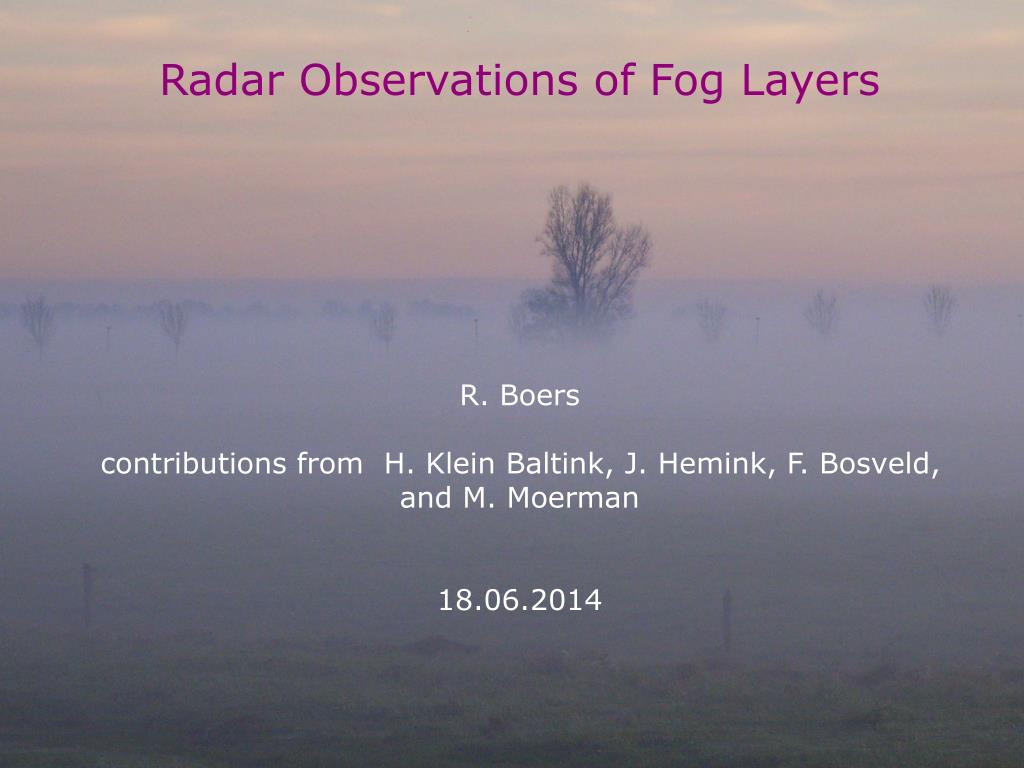 Radar Observations of Fog Layers

R. Boers

contributions from H. Klein Baltink, J. Hemink, F. Bosveld, and M. Moerman

18.06.2014